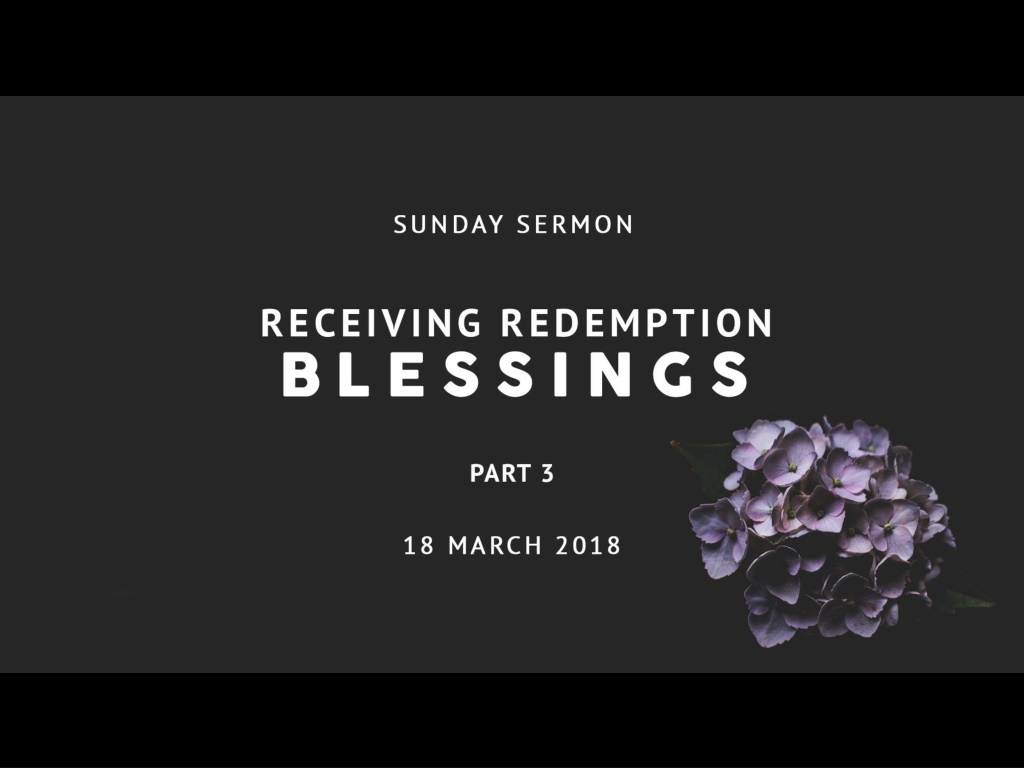 SUNDAY SERMON

RECEIVING REDEMPTION
BLESSINGS

PART 3

18 MARCH 2018